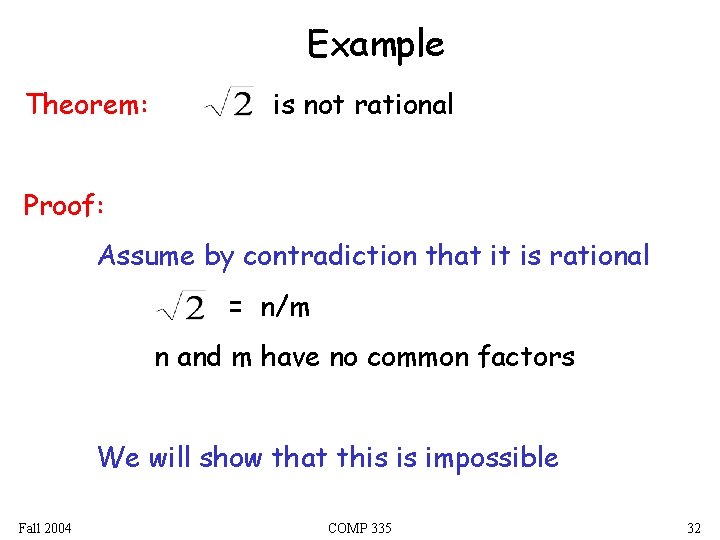 Example

Theorem: $\sqrt{2}$ is not rational

Proof:

Assume by contradiction that it is rational

$\sqrt{2}$ = n/m

n and m have no common factors

We will show that this is impossible

Fall 2004

COMP 335

32